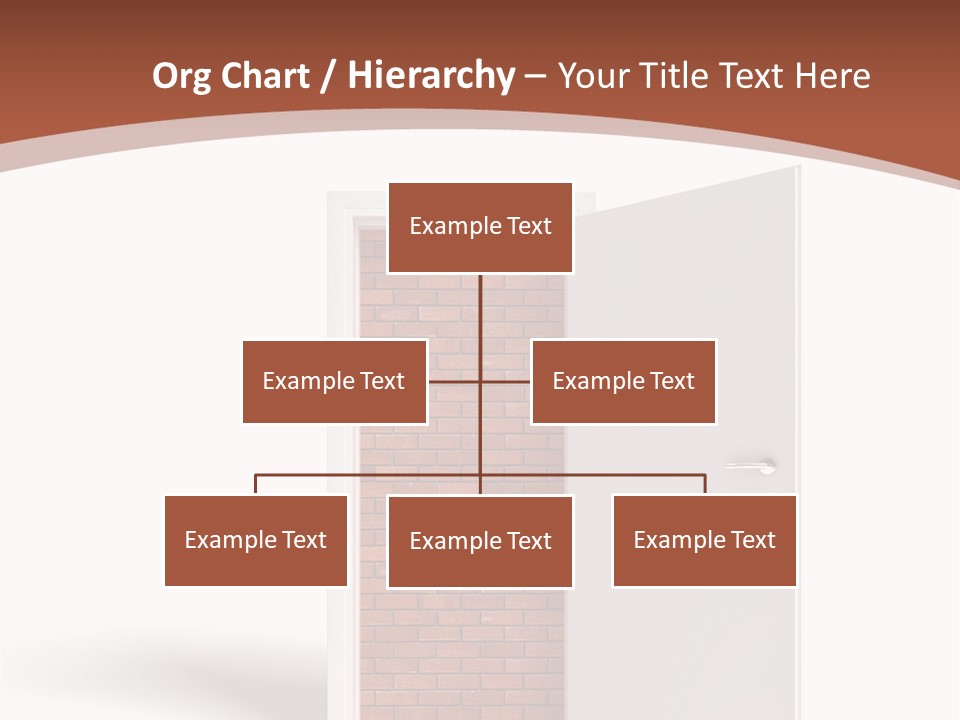 Org Chart / Hierarchy – Your Title Text Here

Example Text

Example Text

Example Text

Example Text

Example Text

Example Text